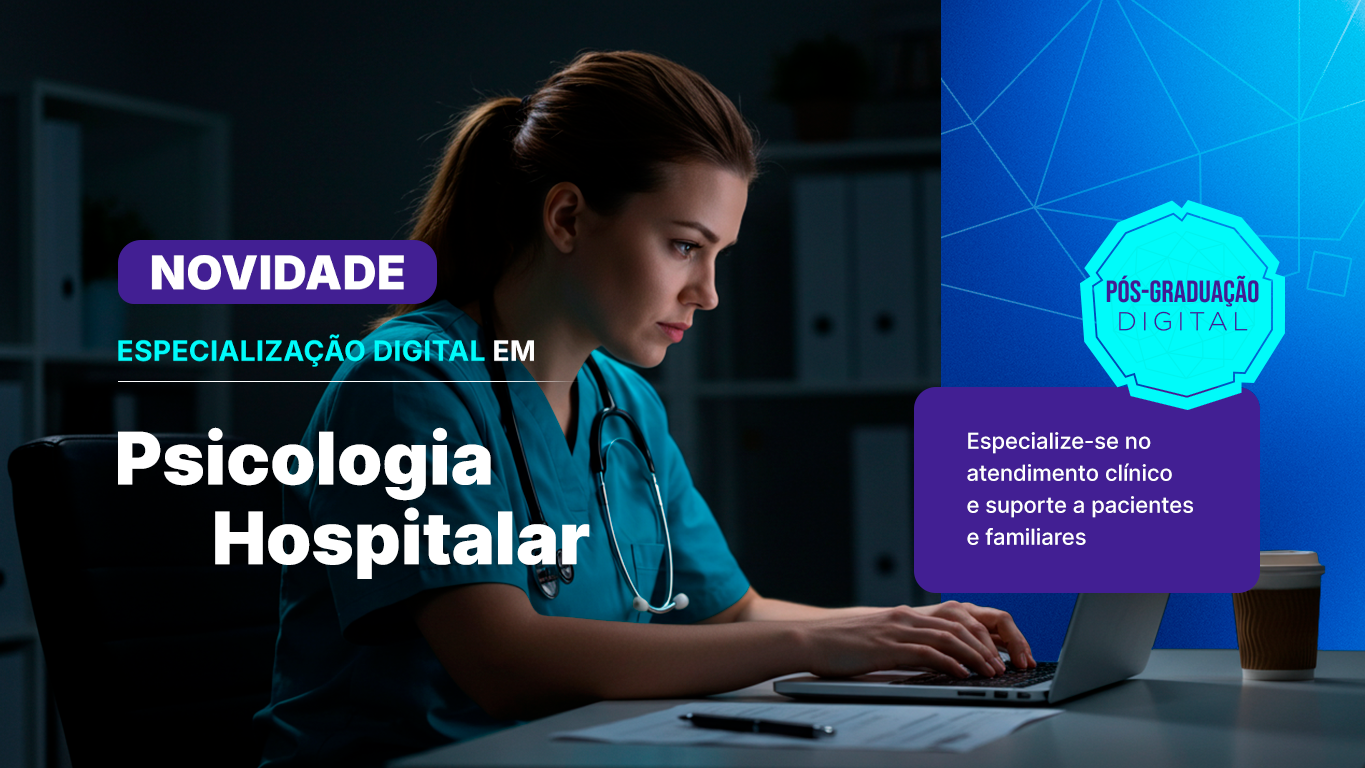 NOVIDADE

ESPECIALIZAÇÃO DIGITAL EM

Psicologia Hospitalar

PÓS-GRADUAÇÃO DIGITAL

Especialize-se no atendimento clínico e suporte a pacientes e familiares